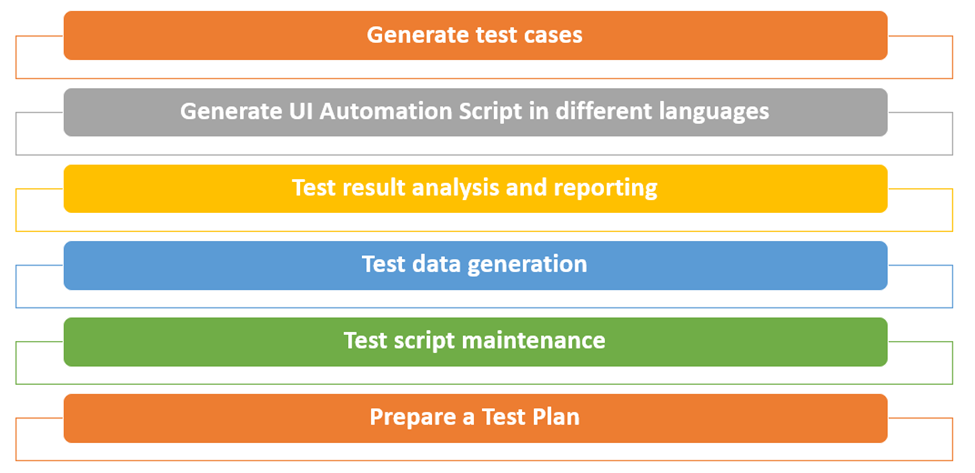 Generate test cases

Generate UI Automation Script in different languages

Test result analysis and reporting

Test data generation

Test script maintenance

Prepare a Test Plan